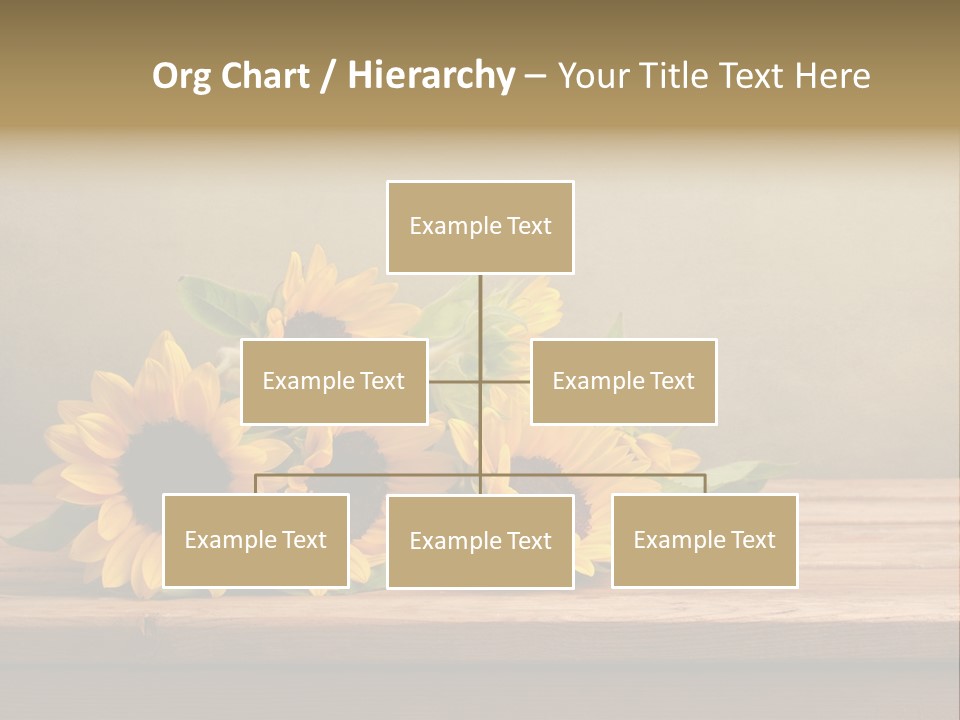 Org Chart / Hierarchy – Your Title Text Here

Example Text

Example Text

Example Text

Example Text

Example Text

Example Text